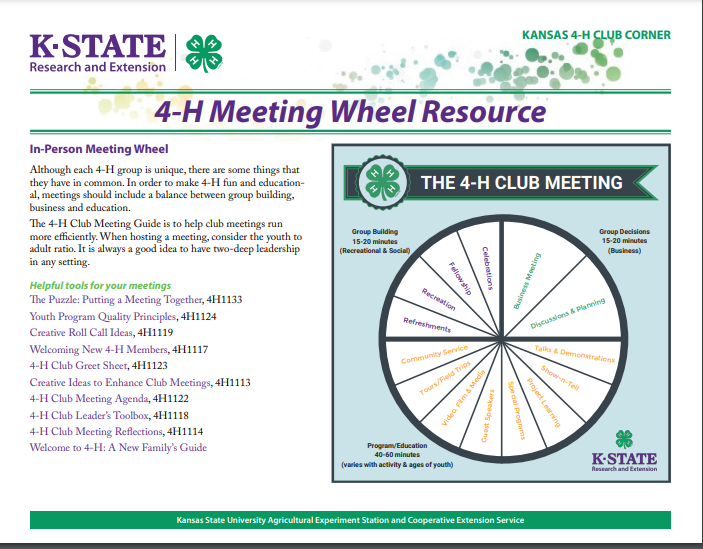 K·STATE
Research and Extension

KANSAS 4-H CLUB CORNER

4-H Meeting Wheel Resource

In-Person Meeting Wheel

Although each 4-H group is unique, there are some things that they have in common. In order to make 4-H fun and educational, meetings should include a balance between group building, business and education.

The 4-H Club Meeting Guide is to help club meetings run more efficiently. When hosting a meeting, consider the youth to adult ratio. It is always a good idea to have two-deep leadership in any setting.

Helpful tools for your meetings
The Puzzle: Putting a Meeting Together, 4H1133
Youth Program Quality Principles, 4H1124
Creative Roll Call Ideas, 4H1119
Welcoming New 4-H Members, 4H1117
4-H Club Greet Sheet, 4H1123
Creative Ideas to Enhance Club Meetings, 4H1113
4-H Club Meeting Agenda, 4H1122
4-H Club Leader's Toolbox, 4H1118
4-H Club Meeting Reflections, 4H1114
Welcome to 4-H: A New Family's Guide

THE 4-H CLUB MEETING

Group Building
15-20 minutes
(Recreational & Social)

Group Decisions
15-20 minutes
(Business)

Celebrations
Fellowship
Recreation
Refreshments
Business Meeting
Discussions & Planning
Talks & Demonstrations
Show-n-Tell
Project Learning
Special Programs
Guest Speakers
Video, Film & Media
Tours/Field Trips
Community Service

Program/Education
40-60 minutes
(varies with activity & ages of youth)

K·STATE
Research and Extension

Kansas State University Agricultural Experiment Station and Cooperative Extension Service